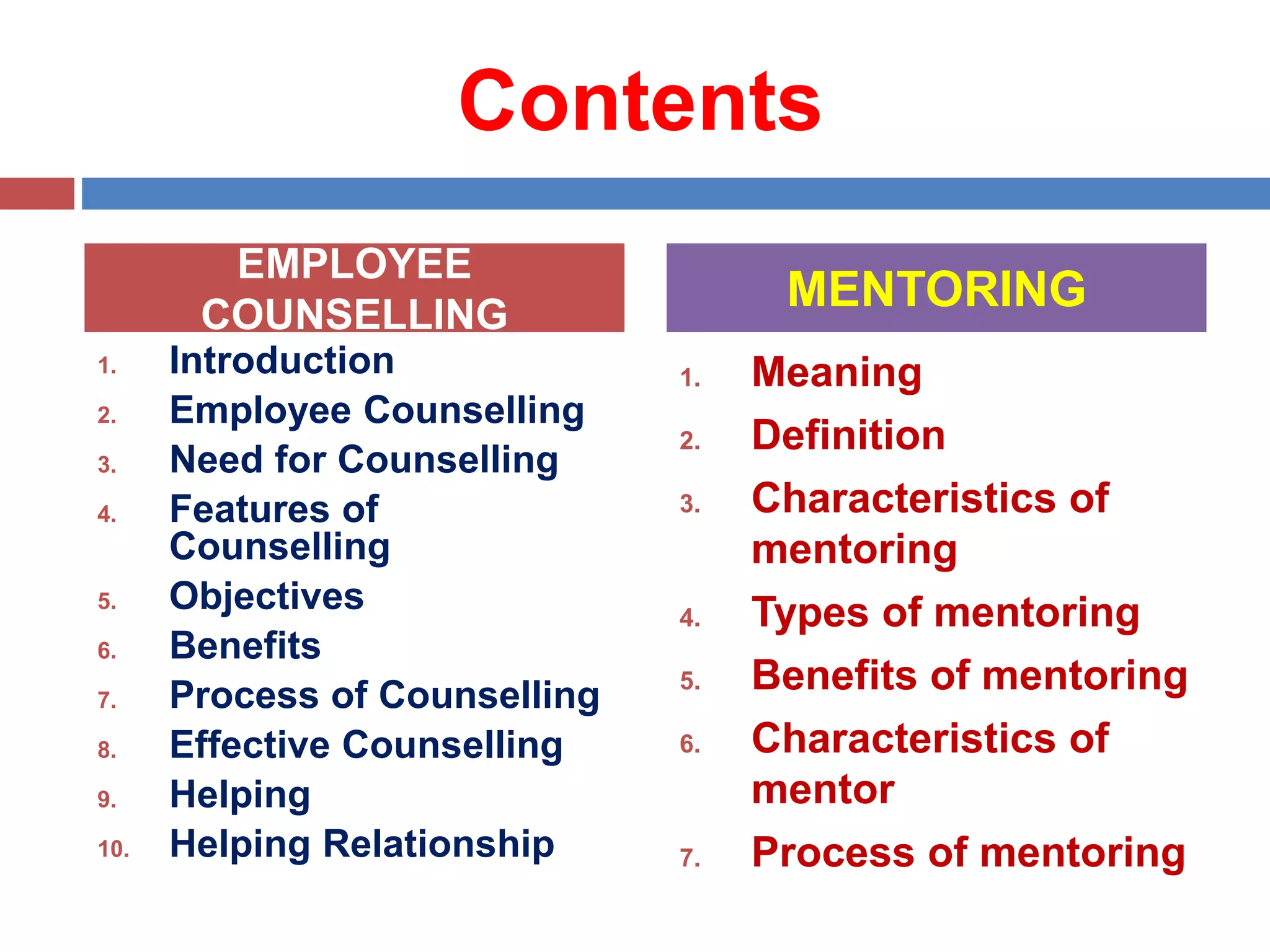 Contents

EMPLOYEE COUNSELLING

1. Introduction
2. Employee Counselling
3. Need for Counselling
4. Features of Counselling
5. Objectives
6. Benefits
7. Process of Counselling
8. Effective Counselling
9. Helping
10. Helping Relationship

MENTORING

1. Meaning
2. Definition
3. Characteristics of mentoring
4. Types of mentoring
5. Benefits of mentoring
6. Characteristics of mentor
7. Process of mentoring